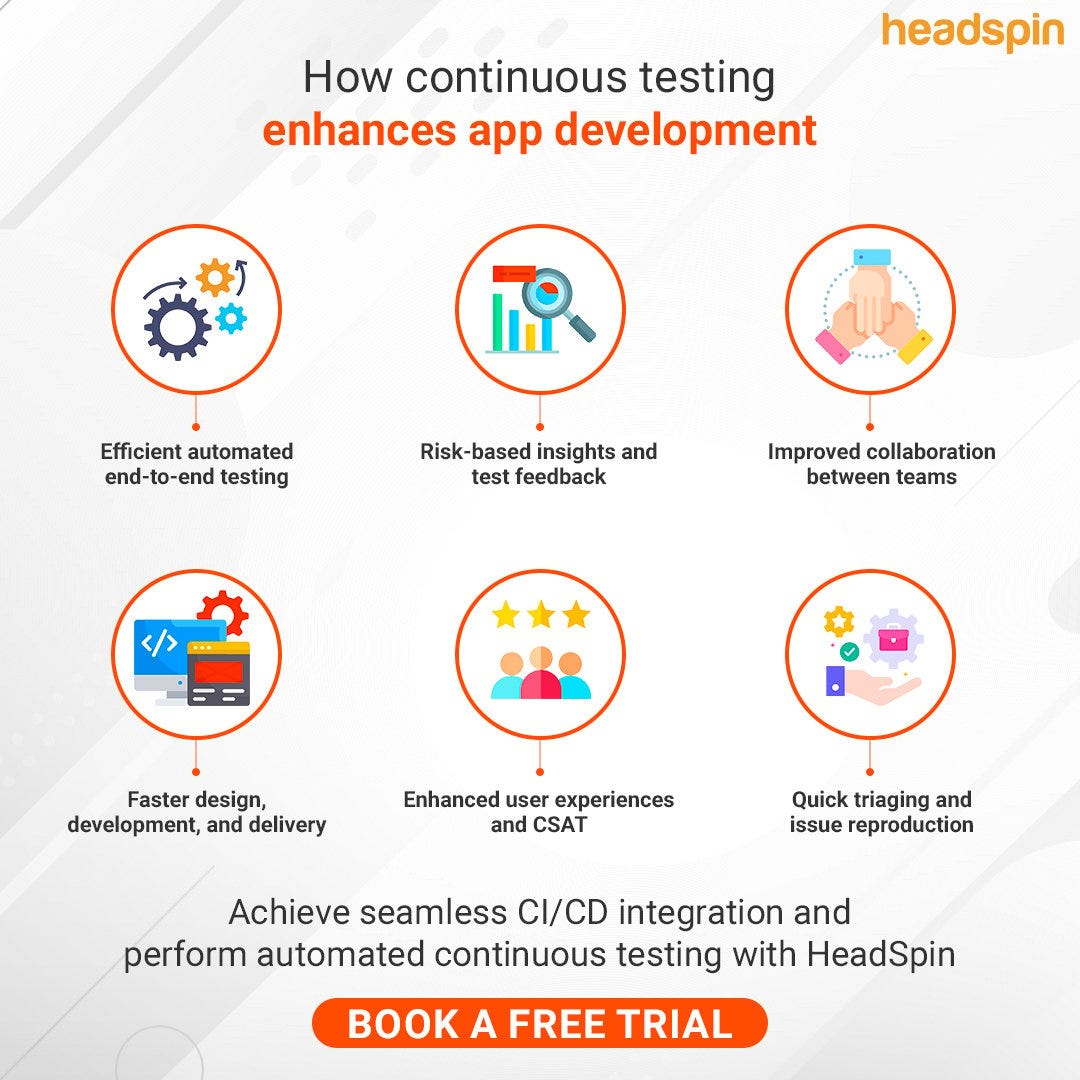 headspin

How continuous testing
enhances app development

Efficient automated end-to-end testing

Risk-based insights and test feedback

Improved collaboration between teams

</>

Faster design, development, and delivery

Enhanced user experiences and CSAT

Quick triaging and issue reproduction

Achieve seamless CI/CD integration and perform automated continuous testing with HeadSpin

BOOK A FREE TRIAL